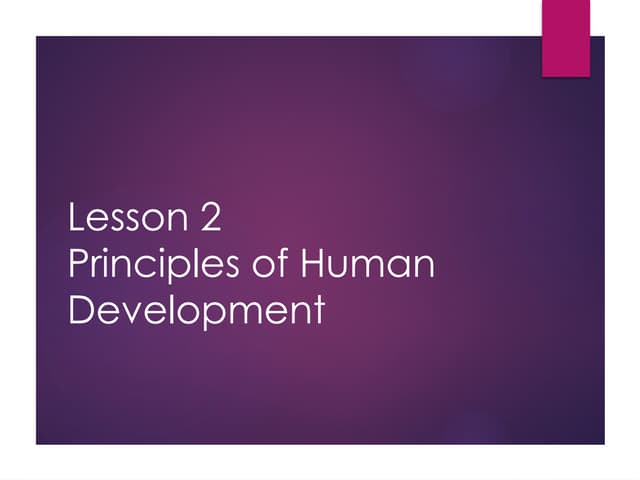 Lesson 2
Principles of Human Development